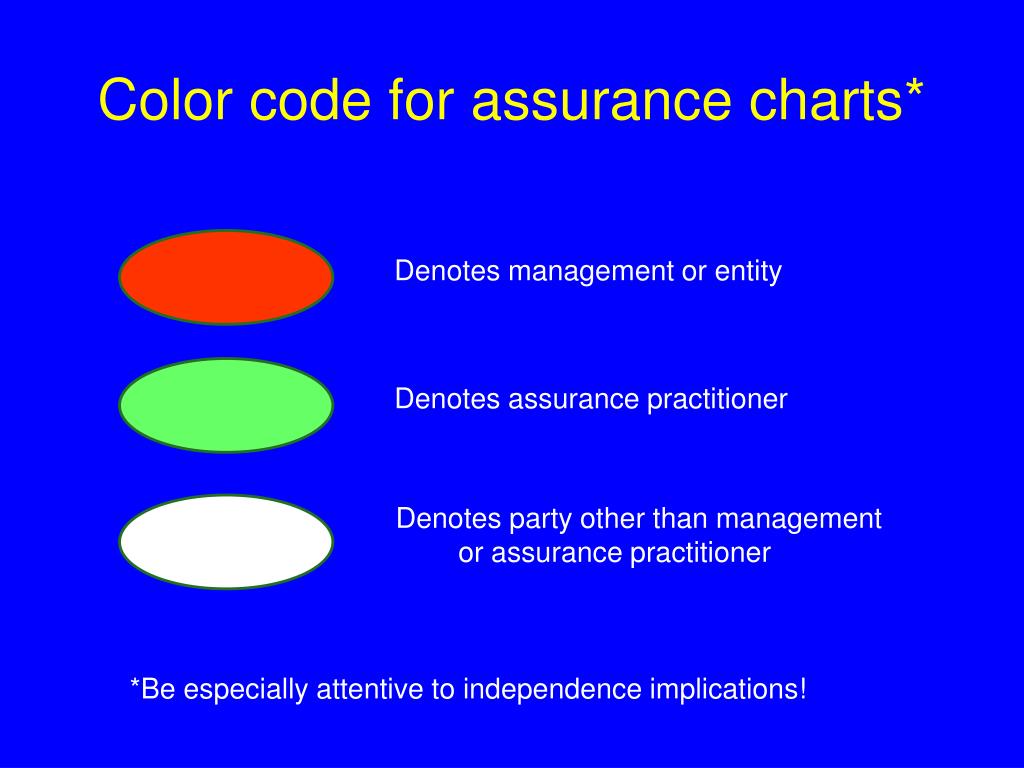 Color code for assurance charts*

Denotes management or entity

Denotes assurance practitioner

Denotes party other than management or assurance practitioner

*Be especially attentive to independence implications!